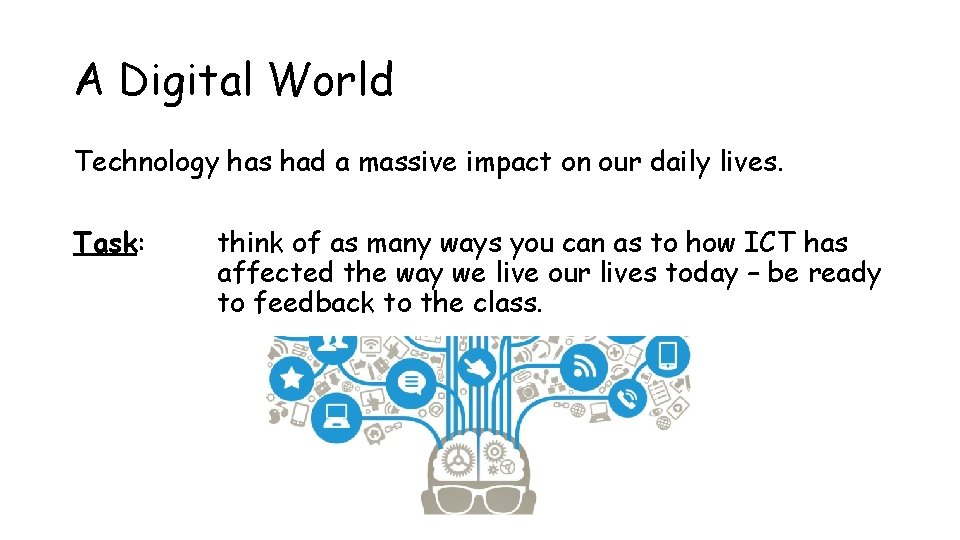 A Digital World

Technology has had a massive impact on our daily lives.

Task: think of as many ways you can as to how ICT has affected the way we live our lives today – be ready to feedback to the class.